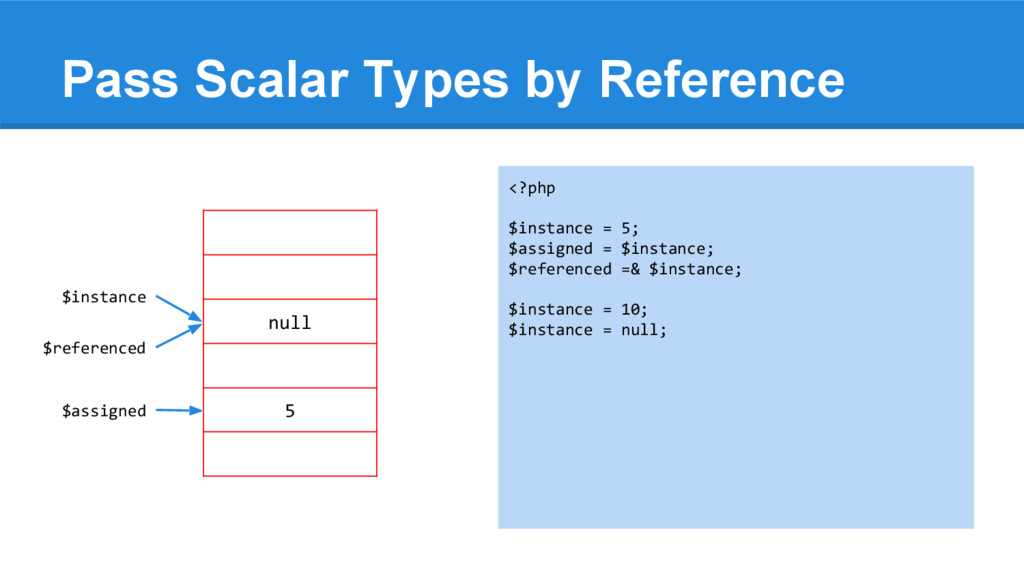 Pass Scalar Types by Reference

$instance

$referenced

$assigned

null

5

<?php

$instance = 5;
$assigned = $instance;
$referenced =& $instance;

$instance = 10;
$instance = null;